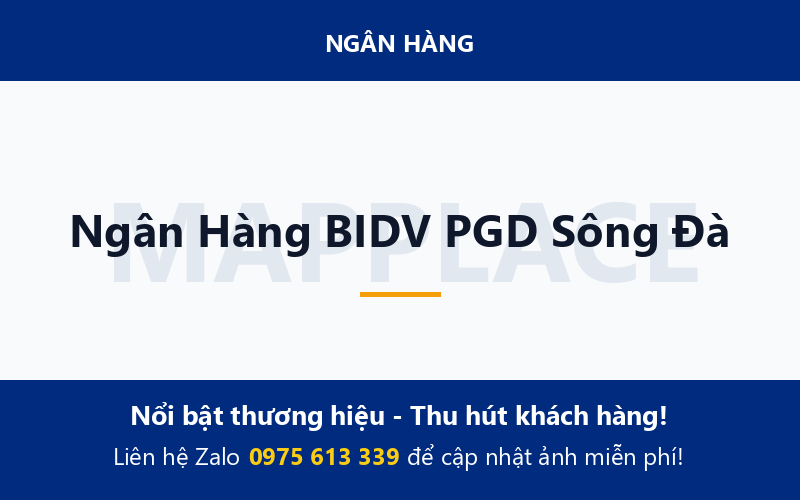 NGÂN HÀNG

MAPPLACE

Ngân Hàng BIDV PGD Sông Đà

Nổi bật thương hiệu - Thu hút khách hàng!

Liên hệ Zalo 0975 613 339 để cập nhật ảnh miễn phí!